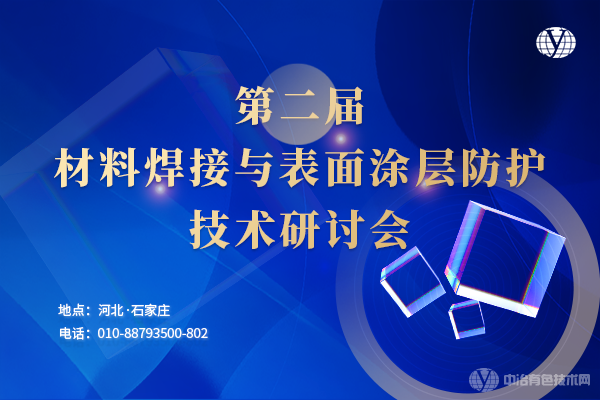 第二届
材料焊接与表面涂层防护
技术研讨会

地点：河北·石家庄
电话：010-88793500-802

中冶有色技术网